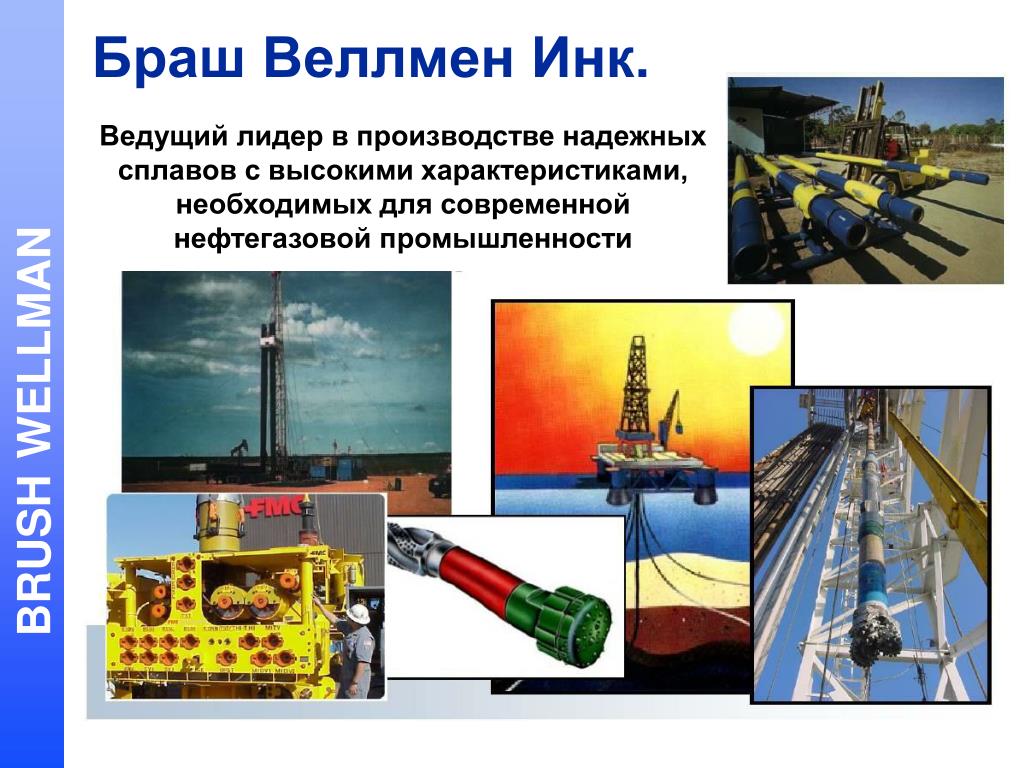 BRUSH WELLMAN

Браш Веллмен Инк.

Ведущий лидер в производстве надежных сплавов с высокими характеристиками, необходимых для современной нефтегазовой промышленности

FMC